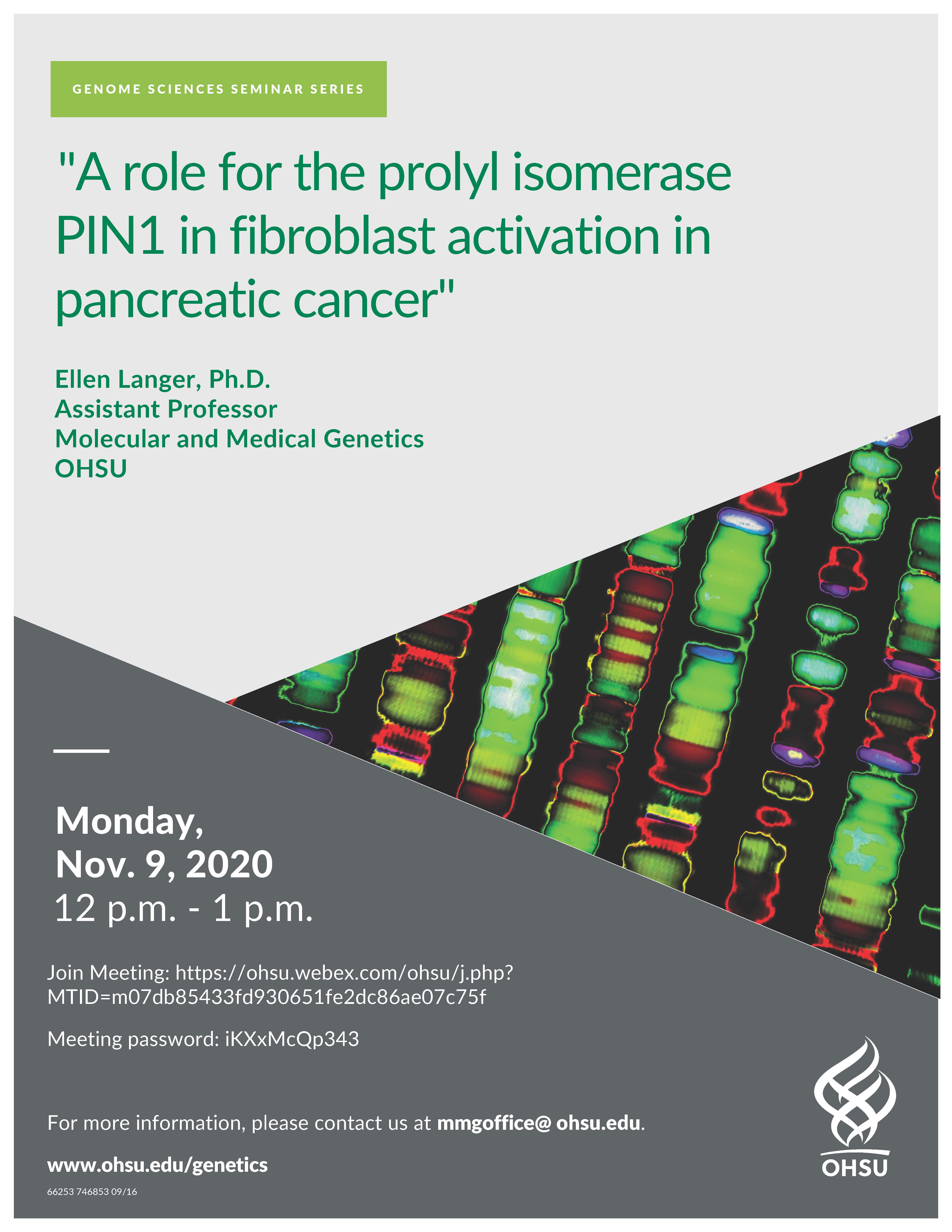 GENOME SCIENCES SEMINAR SERIES

"A role for the prolyl isomerase PIN1 in fibroblast activation in pancreatic cancer"

Ellen Langer, Ph.D.
Assistant Professor
Molecular and Medical Genetics
OHSU

Monday,
Nov. 9, 2020
12 p.m. - 1 p.m.

Join Meeting: https://ohsu.webex.com/ohsu/j.php?MTID=m07db85433fd930651fe2dc86ae07c75f

Meeting password: iKXxMcQp343

For more information, please contact us at mmgoffice@ ohsu.edu.

www.ohsu.edu/genetics

66253 746853 09/16

OHSU